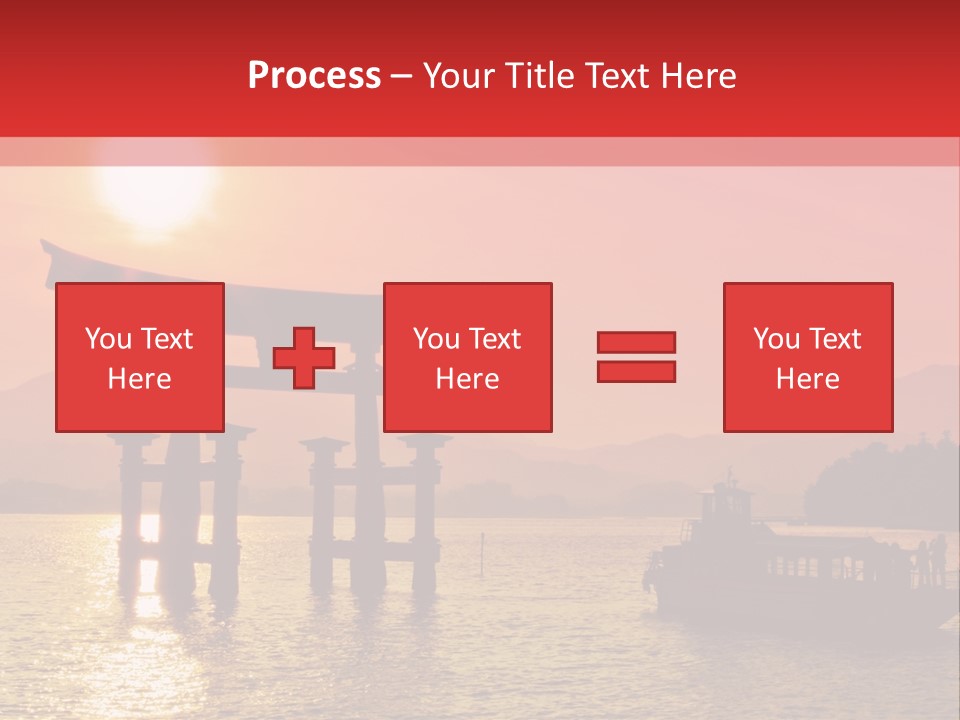 Process – Your Title Text Here

You Text Here

You Text Here

You Text Here